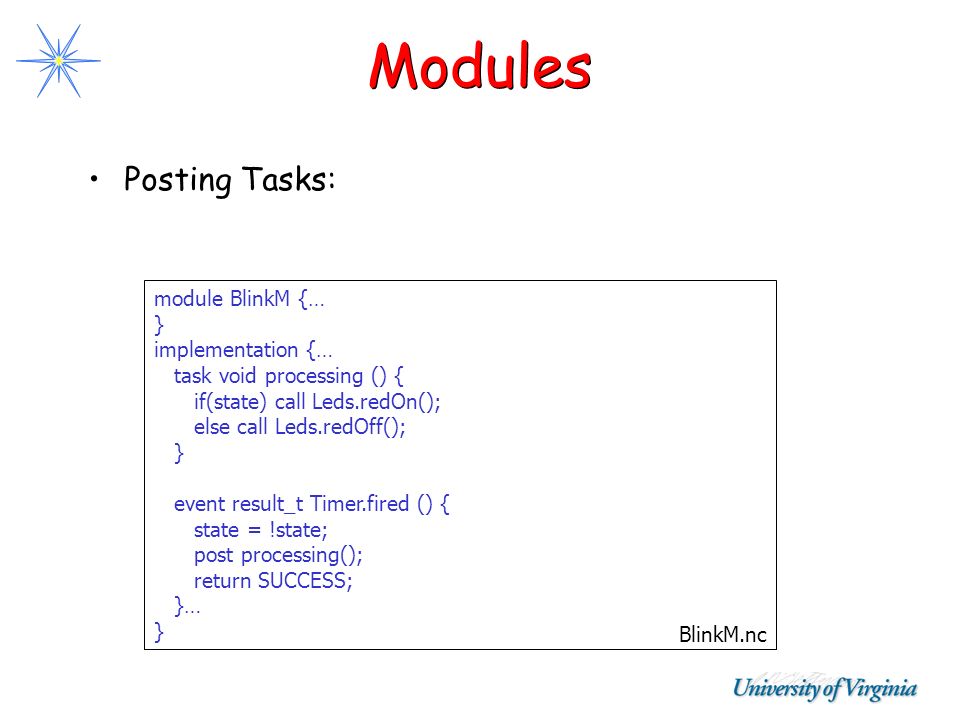 Modules

• Posting Tasks:

module BlinkM {…
}
implementation {…
  task void processing () {
    if(state) call Leds.redOn();
    else call Leds.redOff();
  }

  event result_t Timer.fired () {
    state = !state;
    post processing();
    return SUCCESS;
  }…
}

BlinkM.nc

University of Virginia